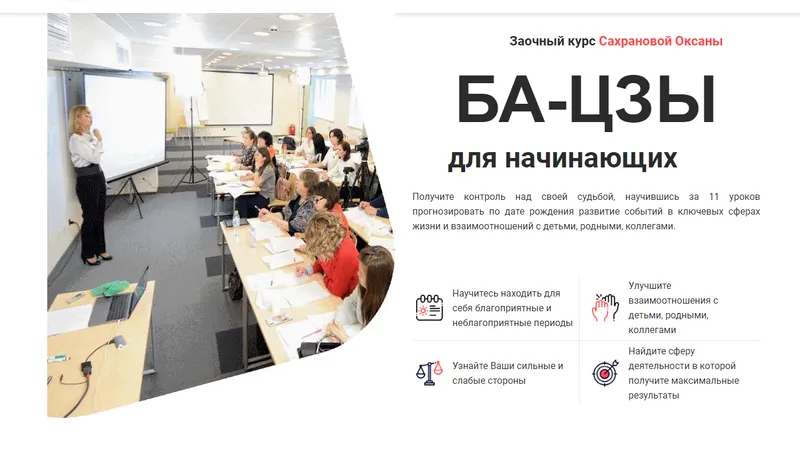 Заочный курс Сахрановой Оксаны

БА-ЦЗЫ

для начинающих

Получите контроль над своей судьбой, научившись за 11 уроков прогнозировать по дате рождения развитие событий в ключевых сферах жизни и взаимоотношений с детьми, родными, коллегами.

Научитесь находить для себя благоприятные и неблагоприятные периоды

Улучшите взаимоотношения с детьми, родными, коллегами

Узнайте Ваши сильные и слабые стороны

Найдите сферу деятельности в которой получите максимальные результаты